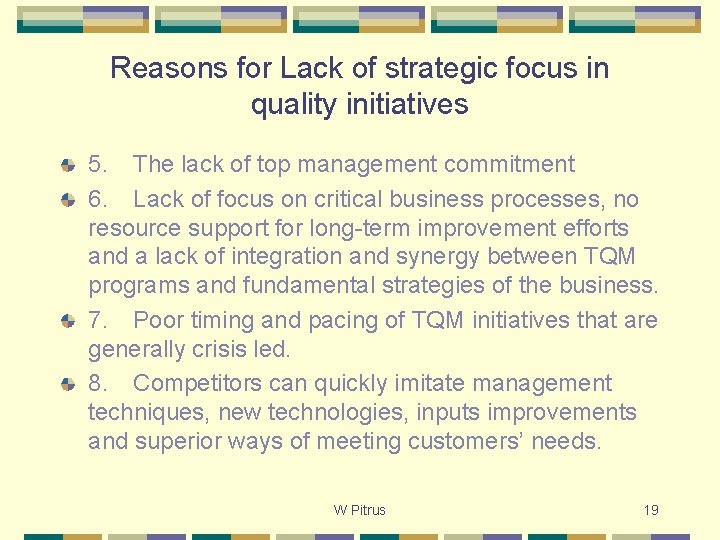 Reasons for Lack of strategic focus in quality initiatives

5. The lack of top management commitment

6. Lack of focus on critical business processes, no resource support for long-term improvement efforts and a lack of integration and synergy between TQM programs and fundamental strategies of the business.

7. Poor timing and pacing of TQM initiatives that are generally crisis led.

8. Competitors can quickly imitate management techniques, new technologies, inputs improvements and superior ways of meeting customers' needs.

W Pitrus

19